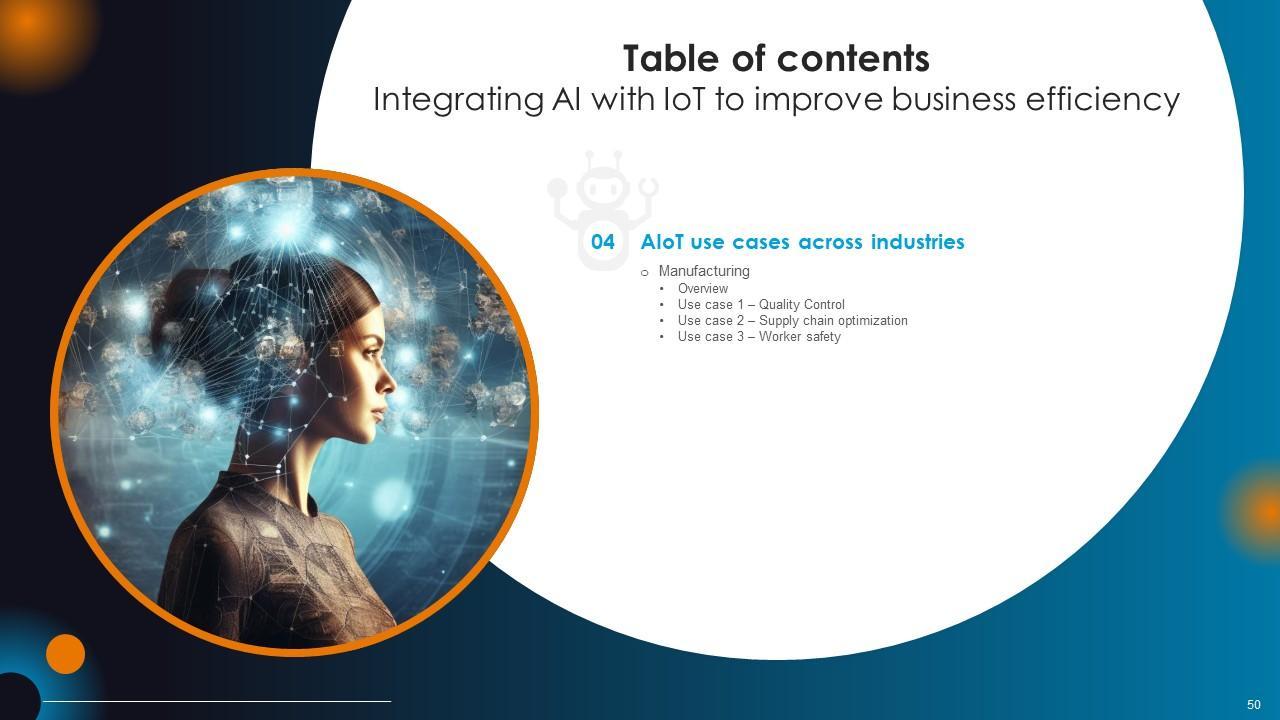 Table of contents
Integrating AI with IoT to improve business efficiency

04 AIoT use cases across industries

o Manufacturing
• Overview
• Use case 1 – Quality Control
• Use case 2 – Supply chain optimization
• Use case 3 – Worker safety

50